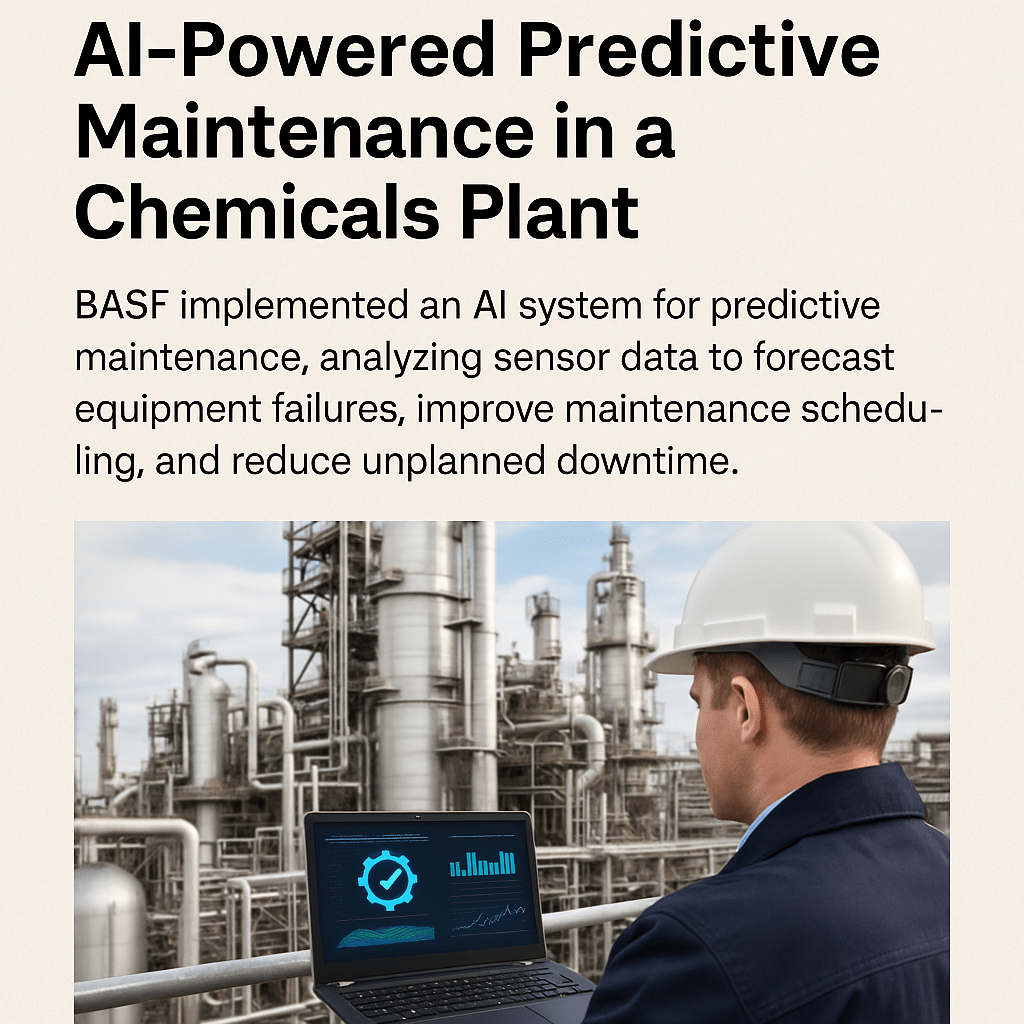 AI-Powered Predictive Maintenance in a Chemicals Plant

BASF implemented an AI system for predictive maintenance, analyzing sensor data to forecast equipment failures, improve maintenance scheduling, and reduce unplanned downtime.